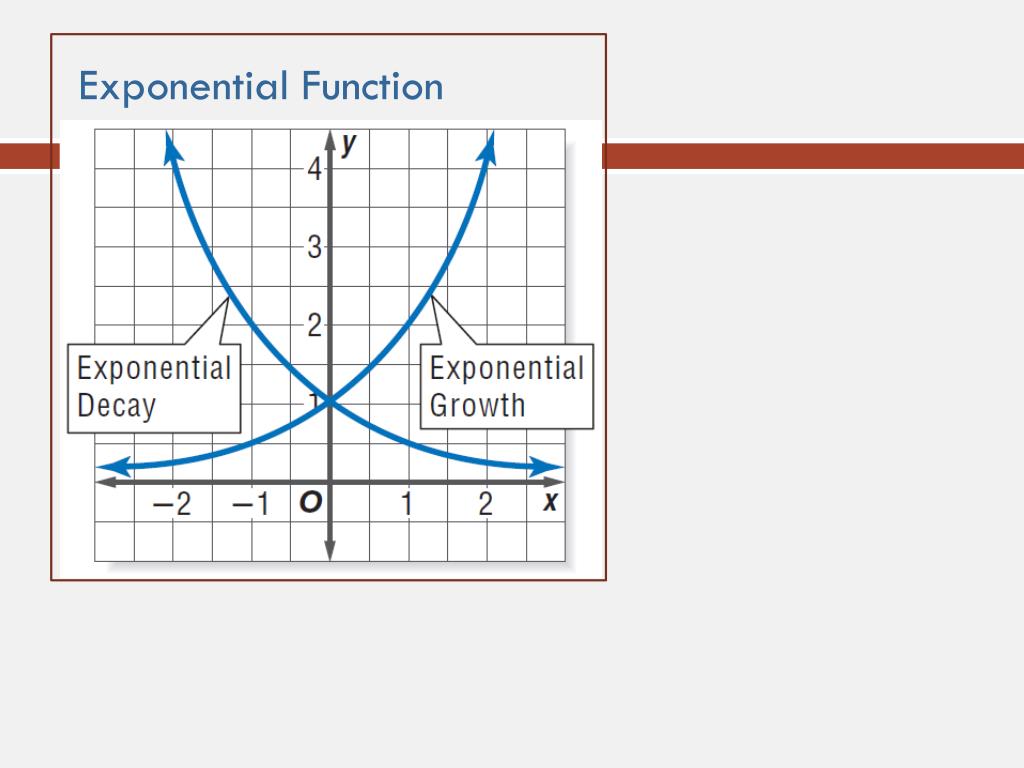 Exponential Function

y
4
3
2
1
Exponential Decay
Exponential Growth
−2
−1
O
1
2
x